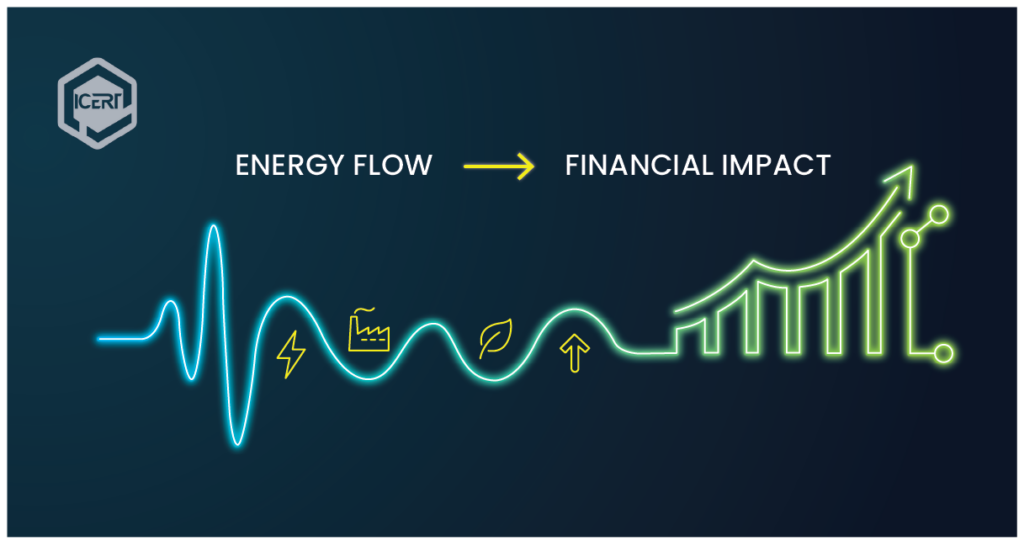 ICERT

ENERGY FLOW → FINANCIAL IMPACT